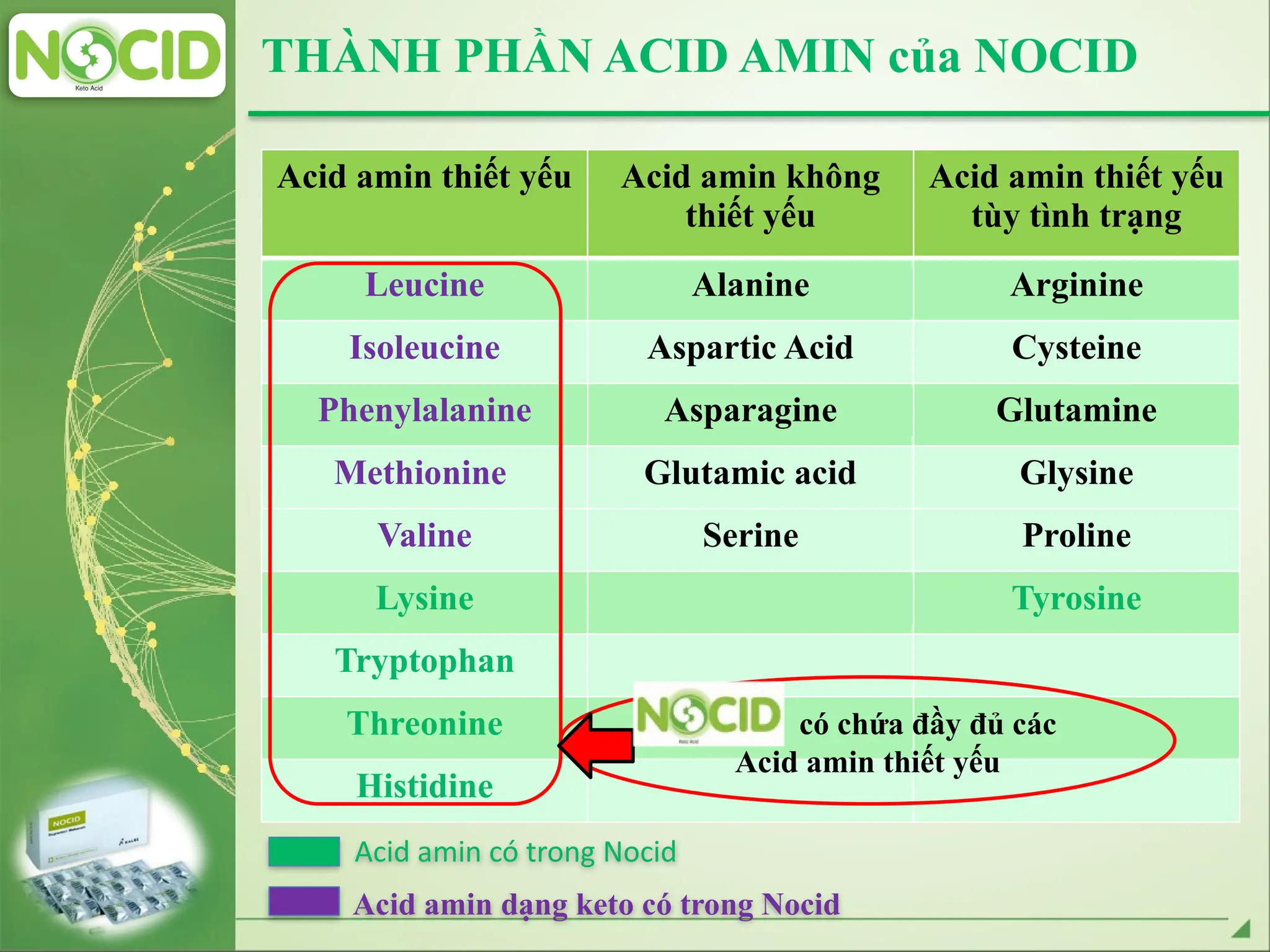 NOCID
Keto Acid

THÀNH PHẦN ACID AMIN của NOCID

| Acid amin thiết yếu | Acid amin không thiết yếu | Acid amin thiết yếu tùy tình trạng |
|---|---|---|
| Leucine | Alanine | Arginine |
| Isoleucine | Aspartic Acid | Cysteine |
| Phenylalanine | Asparagine | Glutamine |
| Methionine | Glutamic acid | Glysine |
| Valine | Serine | Proline |
| Lysine | | Tyrosine |
| Tryptophan | | |
| Threonine | | |
| Histidine | | |

NOCID có chứa đầy đủ các Acid amin thiết yếu

Acid amin có trong Nocid

Acid amin dạng keto có trong Nocid

NOCID